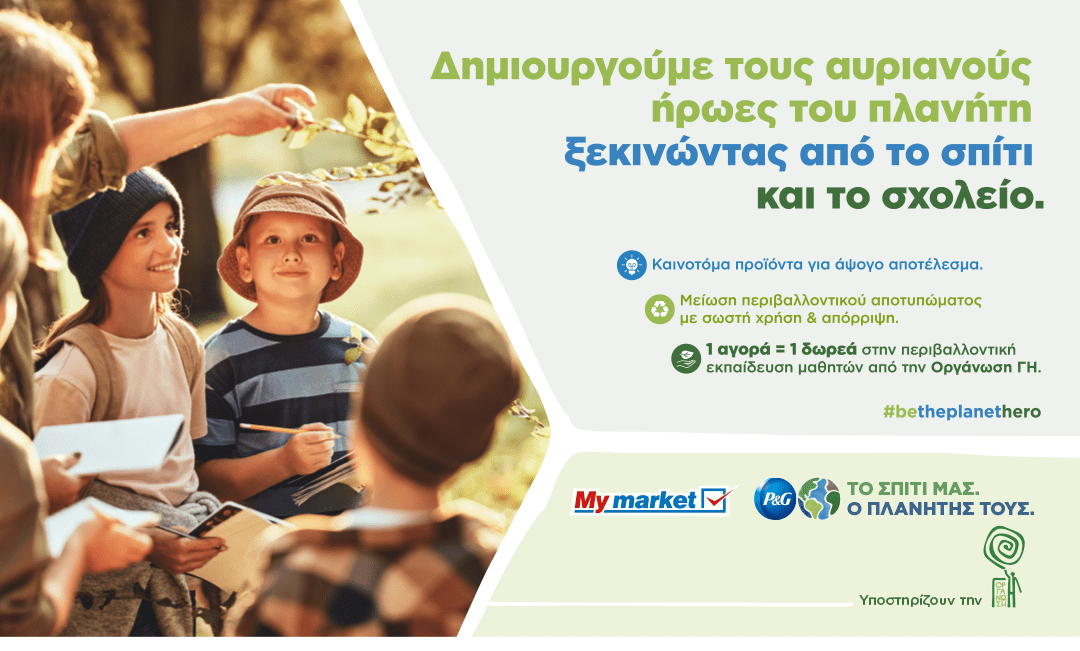 Δημιουργούμε τους αυριανούς ήρωες του πλανήτη ξεκινώντας από το σπίτι και το σχολείο.

Καινοτόμα προϊόντα για άψογο αποτέλεσμα.

Μείωση περιβαλλοντικού αποτυπώματος με σωστή χρήση & απόρριψη.

1 αγορά = 1 δωρεά στην περιβαλλοντική εκπαίδευση μαθητών από την Οργάνωση ΓΗ.

#betheplanethero

My market

P&G

ΤΟ ΣΠΙΤΙ ΜΑΣ. Ο ΠΛΑΝΗΤΗΣ ΤΟΥΣ.

Υποστηρίζουν την

ΟΡΓΑΝΩΣΗ ΓΗ